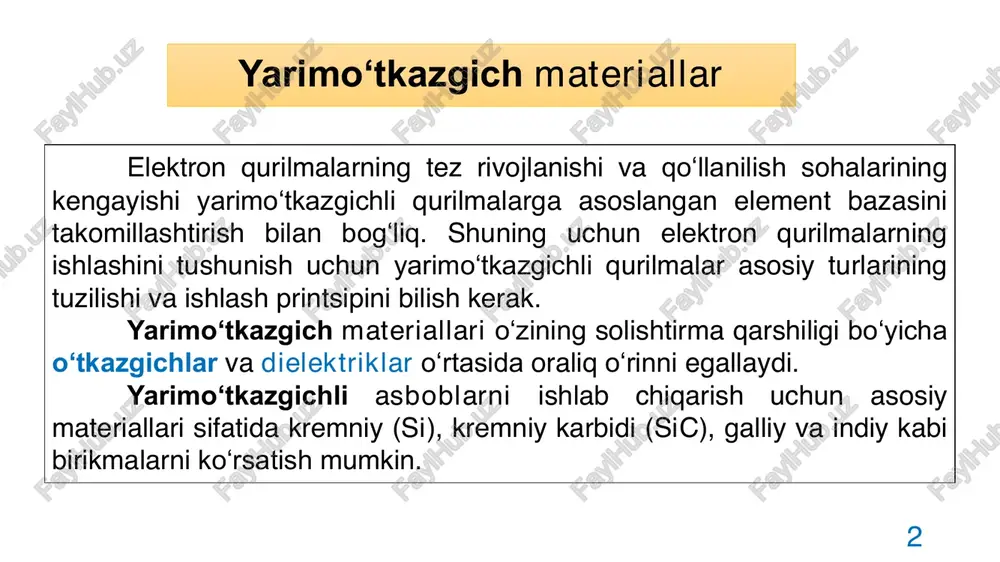 Yarimo‘tkazgich materiallar

Elektron qurilmalarning tez rivojlanishi va qo‘llanilish sohalarining kengayishi yarimo‘tkazgichli qurilmalarga asoslangan element bazasini takomillashtirish bilan bog‘liq. Shuning uchun elektron qurilmalarning ishlashini tushunish uchun yarimo‘tkazgichli qurilmalar asosiy turlarining tuzilishi va ishlash printsipini bilish kerak.

Yarimo‘tkazgich materiallari o‘zining solishtirma qarshiligi bo‘yicha o‘tkazgichlar va dielektriklar o‘rtasida oraliq o‘rinni egallaydi.

Yarimo‘tkazgichli asboblarni ishlab chiqarish uchun asosiy materiallari sifatida kremniy (Si), kremniy karbidi (SiC), galliy va indiy kabi birikmalarni ko‘rsatish mumkin.

2

FaylHub.uz